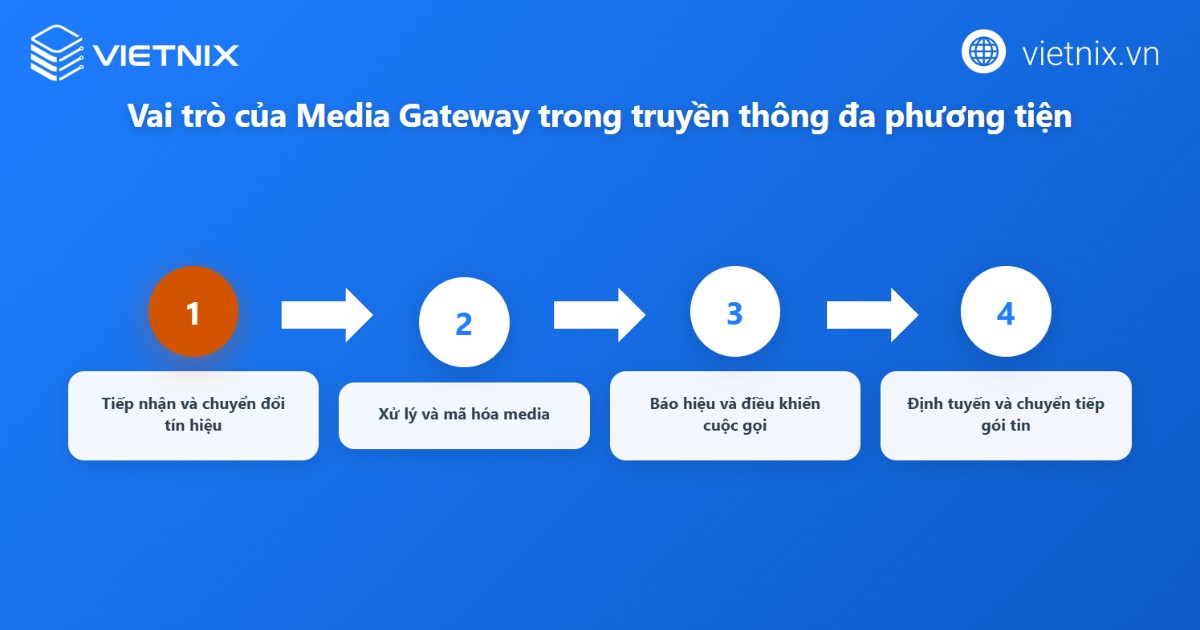 VIETNIX

vietnix.vn

Vai trò của Media Gateway trong truyền thông đa phương tiện

1

Tiếp nhận và chuyển đổi tín hiệu

2

Xử lý và mã hóa media

3

Báo hiệu và điều khiển cuộc gọi

4

Định tuyến và chuyển tiếp gói tin